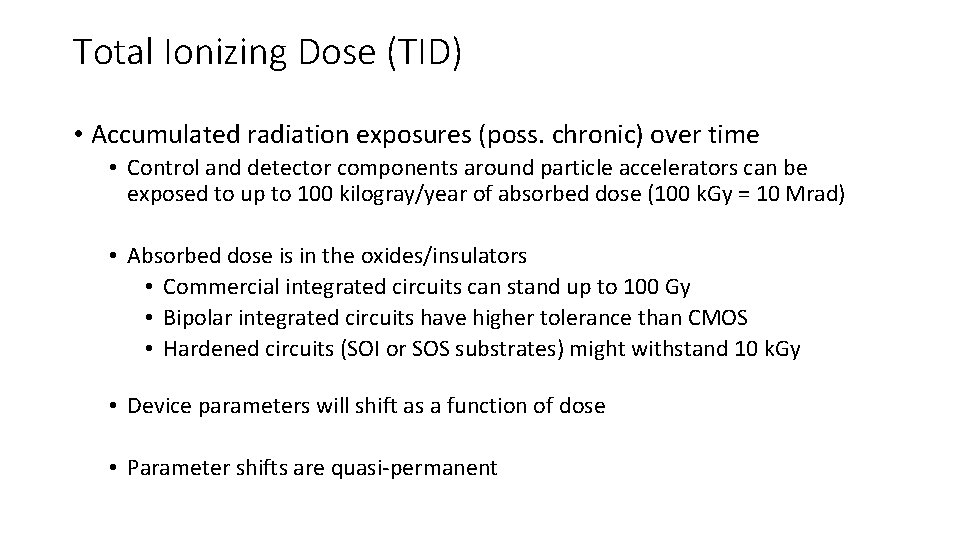 Total Ionizing Dose (TID)

• Accumulated radiation exposures (poss. chronic) over time
  • Control and detector components around particle accelerators can be exposed to up to 100 kilogray/year of absorbed dose (100 kGy = 10 Mrad)

  • Absorbed dose is in the oxides/insulators
    • Commercial integrated circuits can stand up to 100 Gy
    • Bipolar integrated circuits have higher tolerance than CMOS
    • Hardened circuits (SOI or SOS substrates) might withstand 10 kGy

  • Device parameters will shift as a function of dose

  • Parameter shifts are quasi-permanent